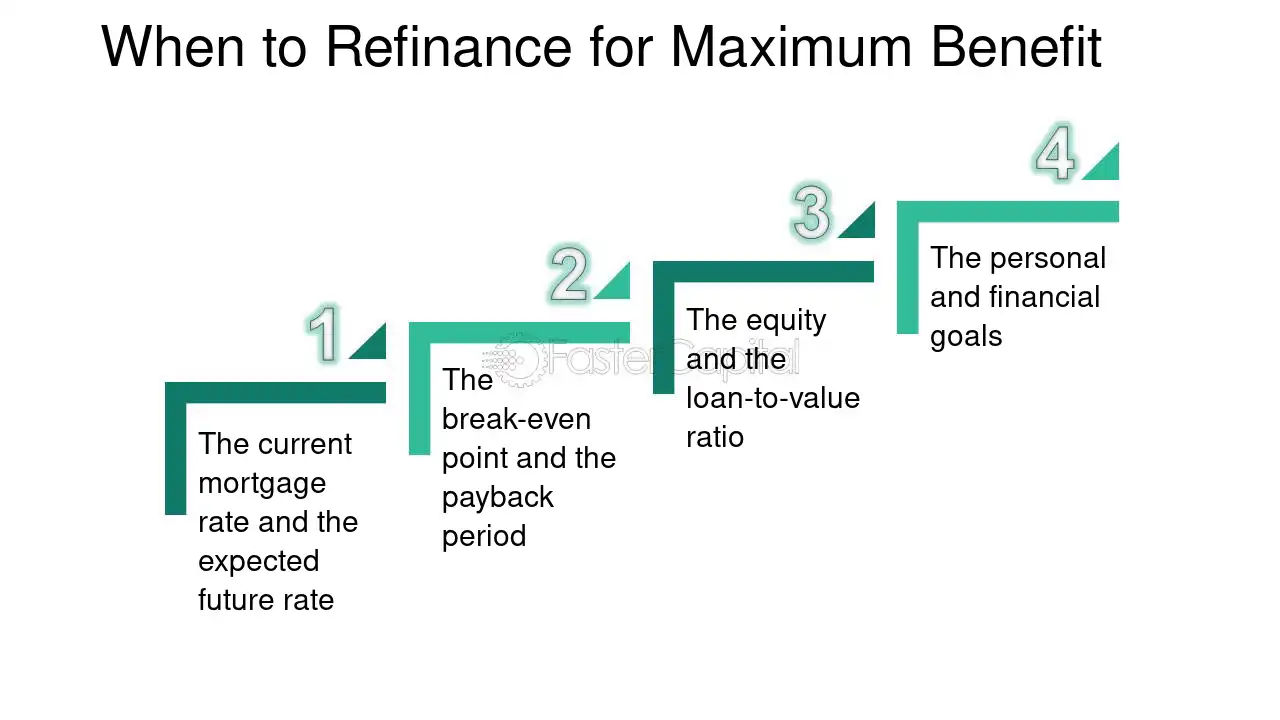 When to Refinance for Maximum Benefit

1

The current mortgage rate and the expected future rate

2

The break-even point and the payback period

3

The equity and the loan-to-value ratio

4

The personal and financial goals

FasterCapital